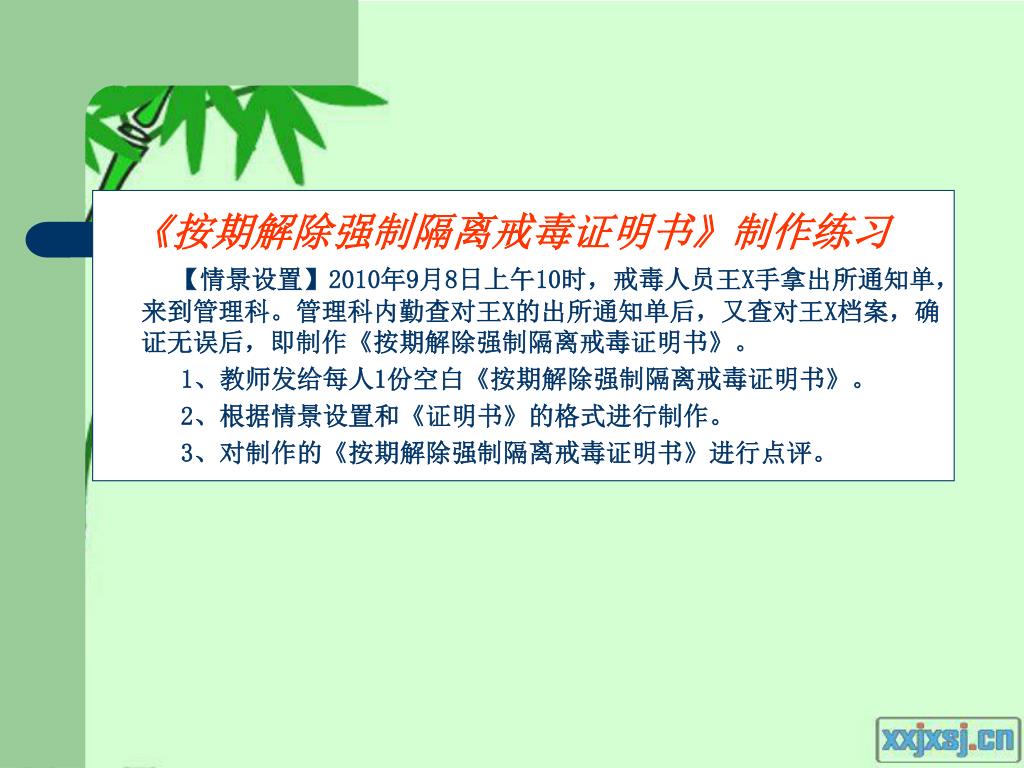 《按期解除强制隔离戒毒证明书》制作练习

【情景设置】2010年9月8日上午10时，戒毒人员王X手拿出所通知单，来到管理科。管理科内勤查对王X的出所通知单后，又查对王X档案，确证无误后，即制作《按期解除强制隔离戒毒证明书》。

1、教师发给每人1份空白《按期解除强制隔离戒毒证明书》。

2、根据情景设置和《证明书》的格式进行制作。

3、对制作的《按期解除强制隔离戒毒证明书》进行点评。

xxjxsj.cn